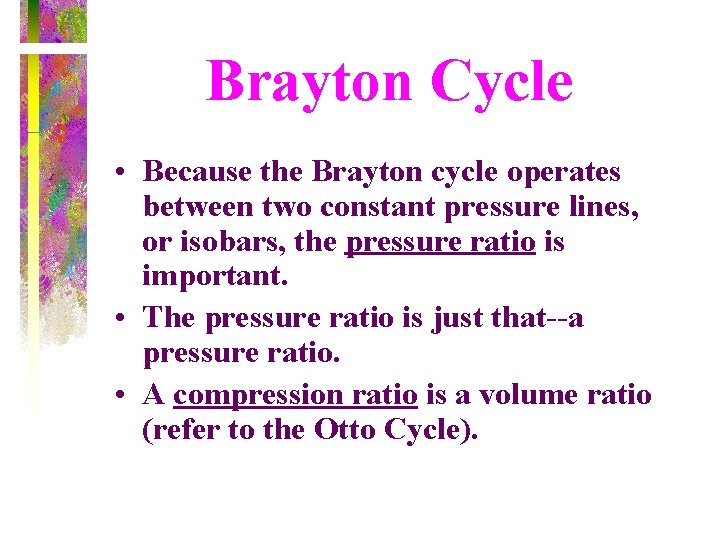 Brayton Cycle

• Because the Brayton cycle operates between two constant pressure lines, or isobars, the pressure ratio is important.

• The pressure ratio is just that--a pressure ratio.

• A compression ratio is a volume ratio (refer to the Otto Cycle).